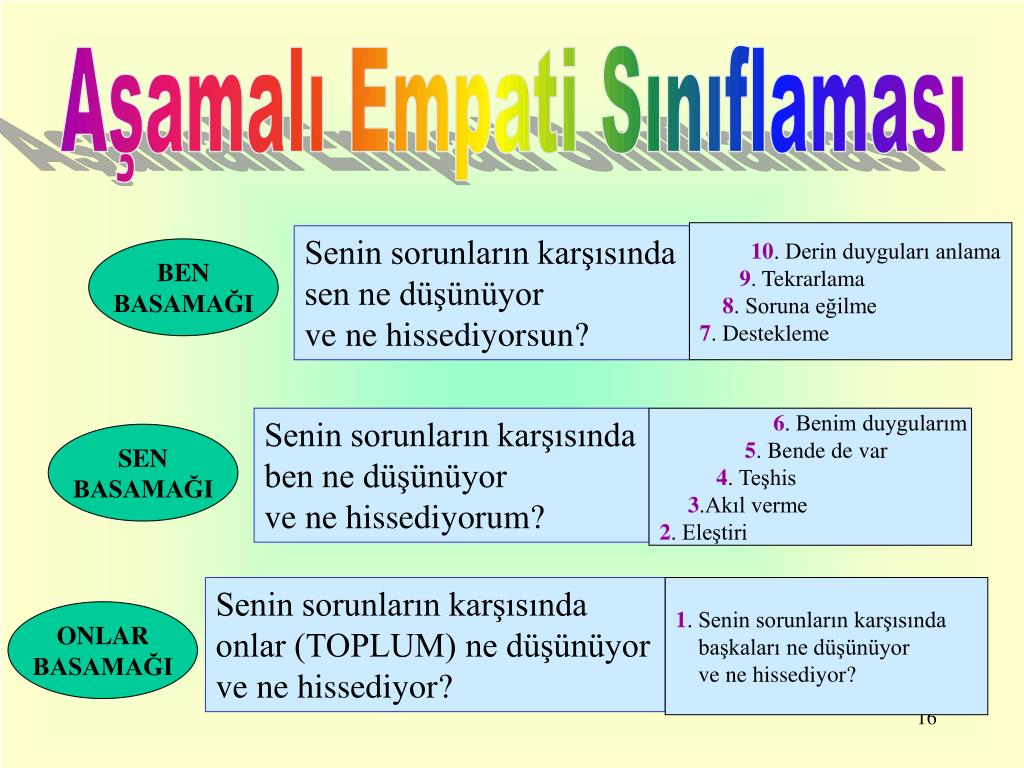 Aşamalı Empati Sınıflaması

BEN BASAMAĞI

Senin sorunların karşısında sen ne düşünüyor ve ne hissediyorsun?

10. Derin duyguları anlama
9. Tekrarlama
8. Soruna eğilme
7. Destekleme

SEN BASAMAĞI

Senin sorunların karşısında ben ne düşünüyor ve ne hissediyorum?

6. Benim duygularım
5. Bende de var
4. Teşhis
3.Akıl verme
2. Eleştiri

ONLAR BASAMAĞI

Senin sorunların karşısında onlar (TOPLUM) ne düşünüyor ve ne hissediyor?

1. Senin sorunların karşısında başkaları ne düşünüyor ve ne hissediyor?

16